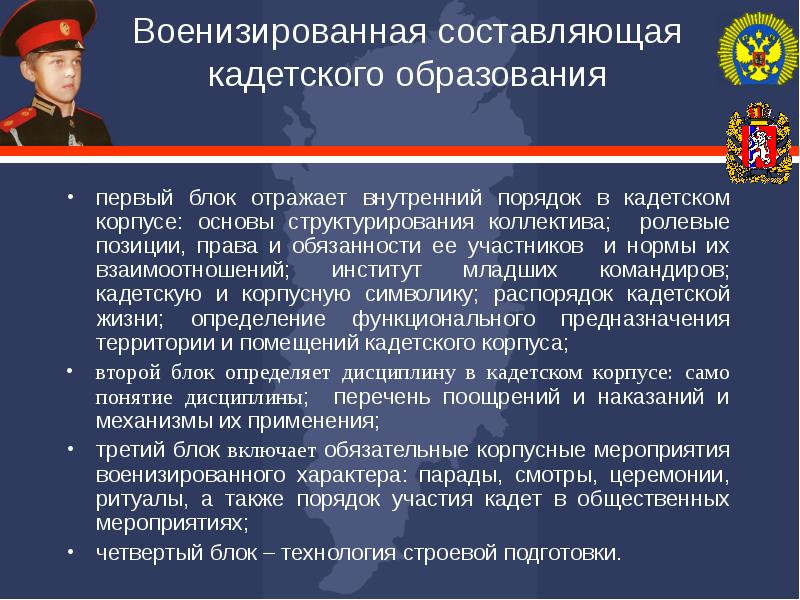 Военизированная составляющая кадетского образования

• первый блок отражает внутренний порядок в кадетском корпусе: основы структурирования коллектива; ролевые позиции, права и обязанности ее участников и нормы их взаимоотношений; институт младших командиров; кадетскую и корпусную символику; распорядок кадетской жизни; определение функционального предназначения территории и помещений кадетского корпуса;

• второй блок определяет дисциплину в кадетском корпусе: само понятие дисциплины; перечень поощрений и наказаний и механизмы их применения;

• третий блок включает обязательные корпусные мероприятия военизированного характера: парады, смотры, церемонии, ритуалы, а также порядок участия кадет в общественных мероприятиях;

• четвертый блок – технология строевой подготовки.